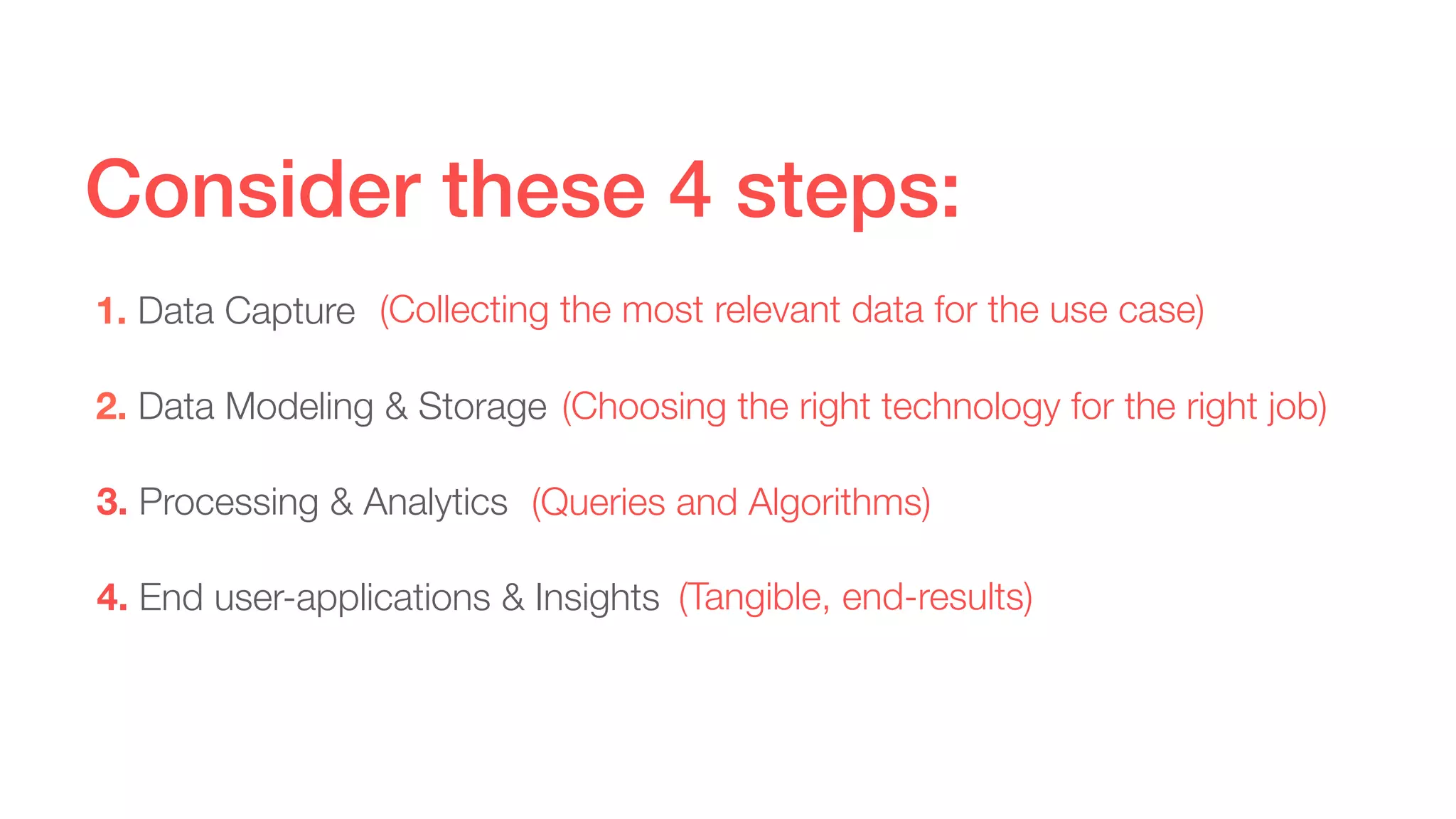 Consider these 4 steps:

1. Data Capture (Collecting the most relevant data for the use case)

2. Data Modeling & Storage (Choosing the right technology for the right job)

3. Processing & Analytics (Queries and Algorithms)

4. End user-applications & Insights (Tangible, end-results)